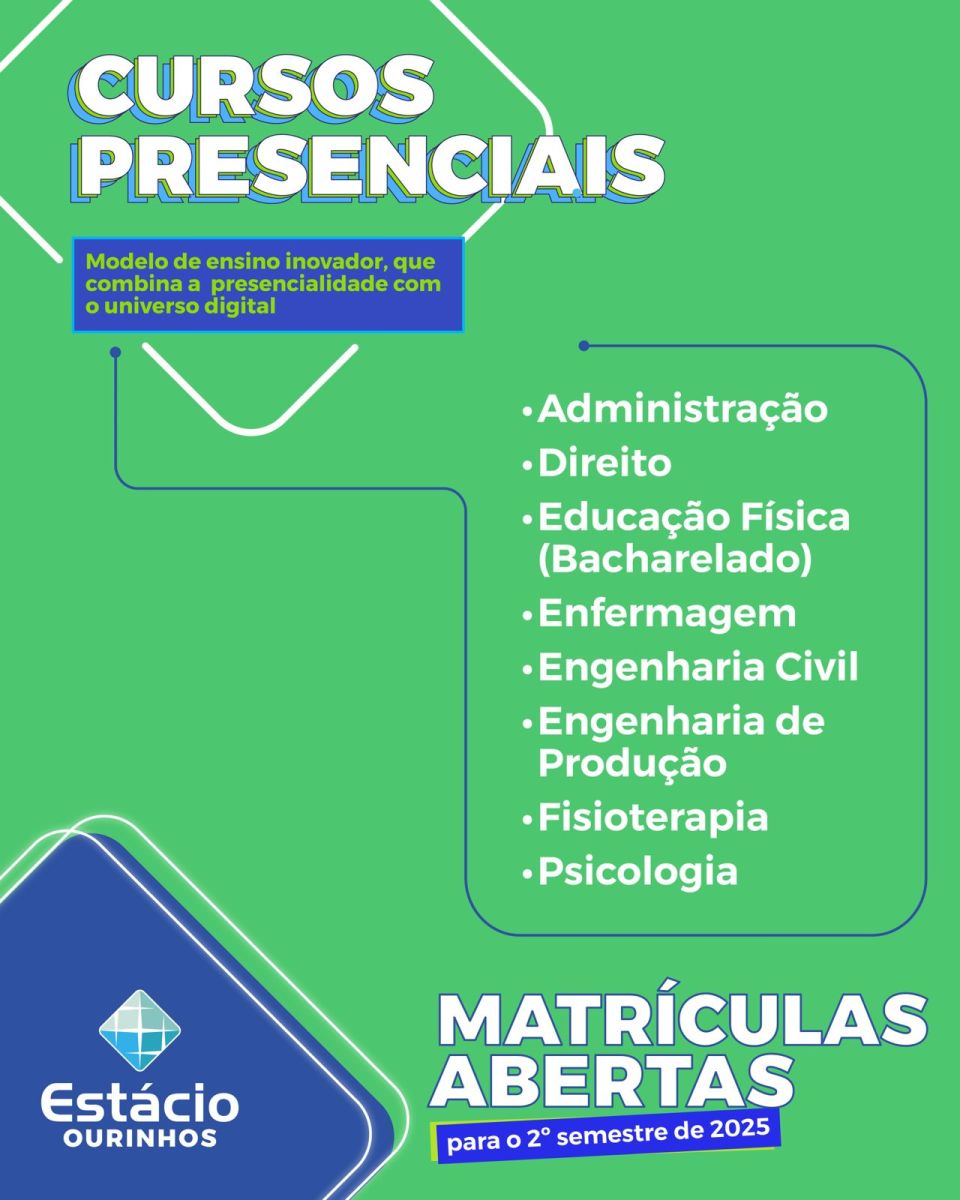 CURSOS PRESENCIAIS

Modelo de ensino inovador, que combina a presencialidade com o universo digital

• Administração
• Direito
• Educação Física (Bacharelado)
• Enfermagem
• Engenharia Civil
• Engenharia de Produção
• Fisioterapia
• Psicologia

Estácio
OURINHOS

MATRÍCULAS ABERTAS
para o 2º semestre de 2025